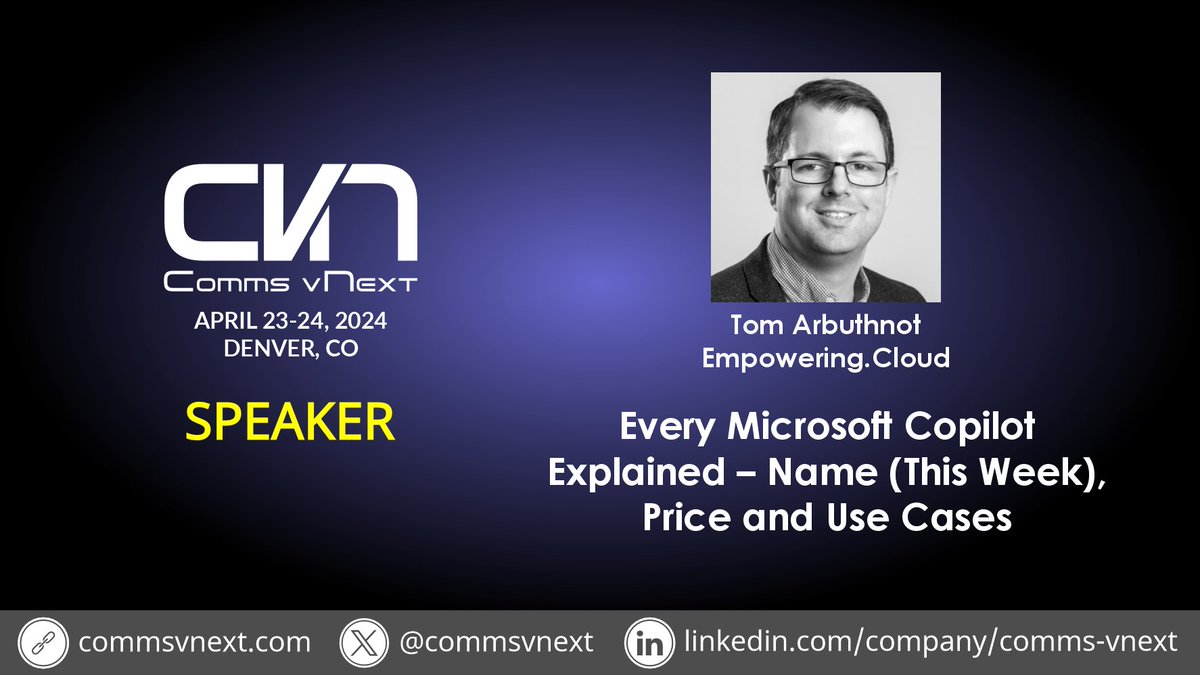 CVN
Comms vNext
APRIL 23-24, 2024
DENVER, CO

SPEAKER

Tom Arbuthnot
Empowering.Cloud

Every Microsoft Copilot Explained – Name (This Week), Price and Use Cases

commsvnext.com @commsvnext linkedin.com/company/comms-vnext